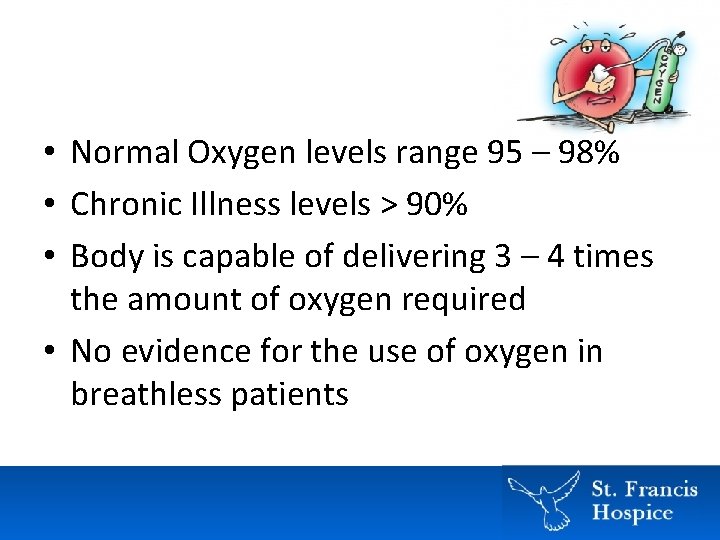 OXYGEN

• Normal Oxygen levels range 95 – 98%
• Chronic Illness levels > 90%
• Body is capable of delivering 3 – 4 times the amount of oxygen required
• No evidence for the use of oxygen in breathless patients

St. Francis Hospice